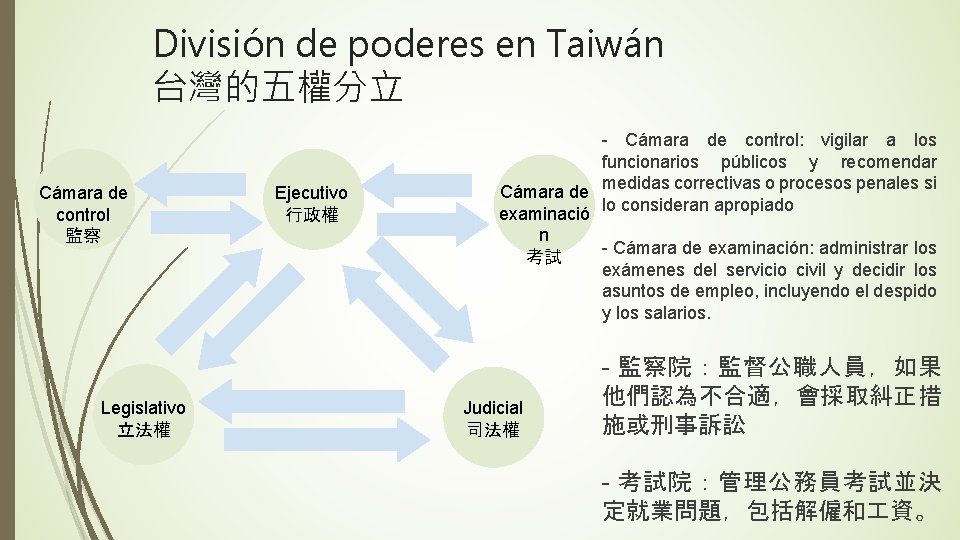 División de poderes en Taiwán
台灣的五權分立

Cámara de control
監察

Ejecutivo
行政權

Cámara de examinación
考試

Legislativo
立法權

Judicial
司法權

- Cámara de control: vigilar a los funcionarios públicos y recomendar medidas correctivas o procesos penales si lo consideran apropiado

- Cámara de examinación: administrar los exámenes del servicio civil y decidir los asuntos de empleo, incluyendo el despido y los salarios.

- 監察院：監督公職人員，如果他們認為不合適，會採取糾正措施或刑事訴訟

- 考試院：管理公務員考試並決定就業問題，包括解僱和工資。